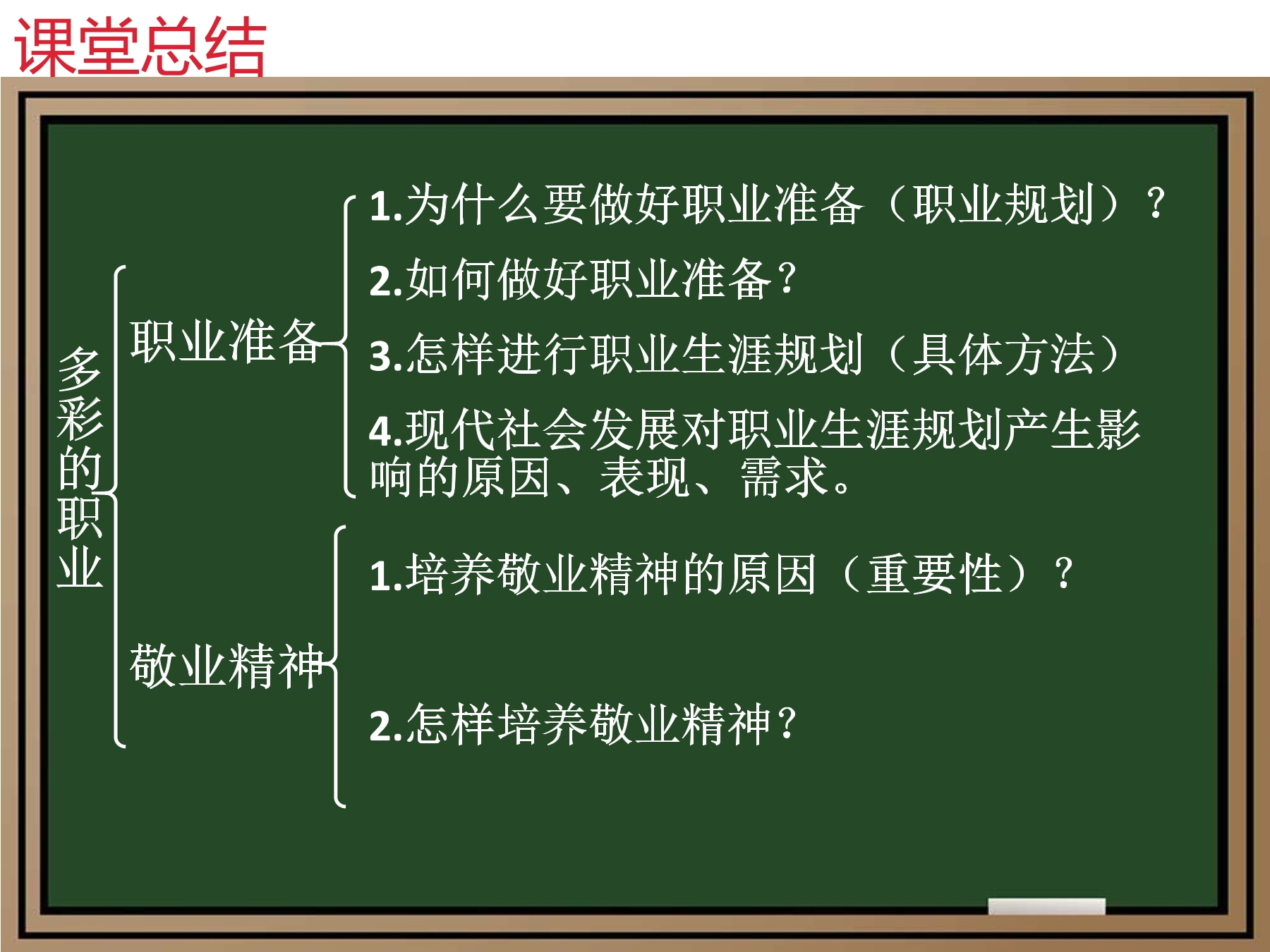 课堂总结

多彩的职业

职业准备

1.为什么要做好职业准备（职业规划）？

2.如何做好职业准备？

3.怎样进行职业生涯规划（具体方法）

4.现代社会发展对职业生涯规划产生影响的原因、表现、需求。

敬业精神

1.培养敬业精神的原因（重要性）？

2.怎样培养敬业精神？